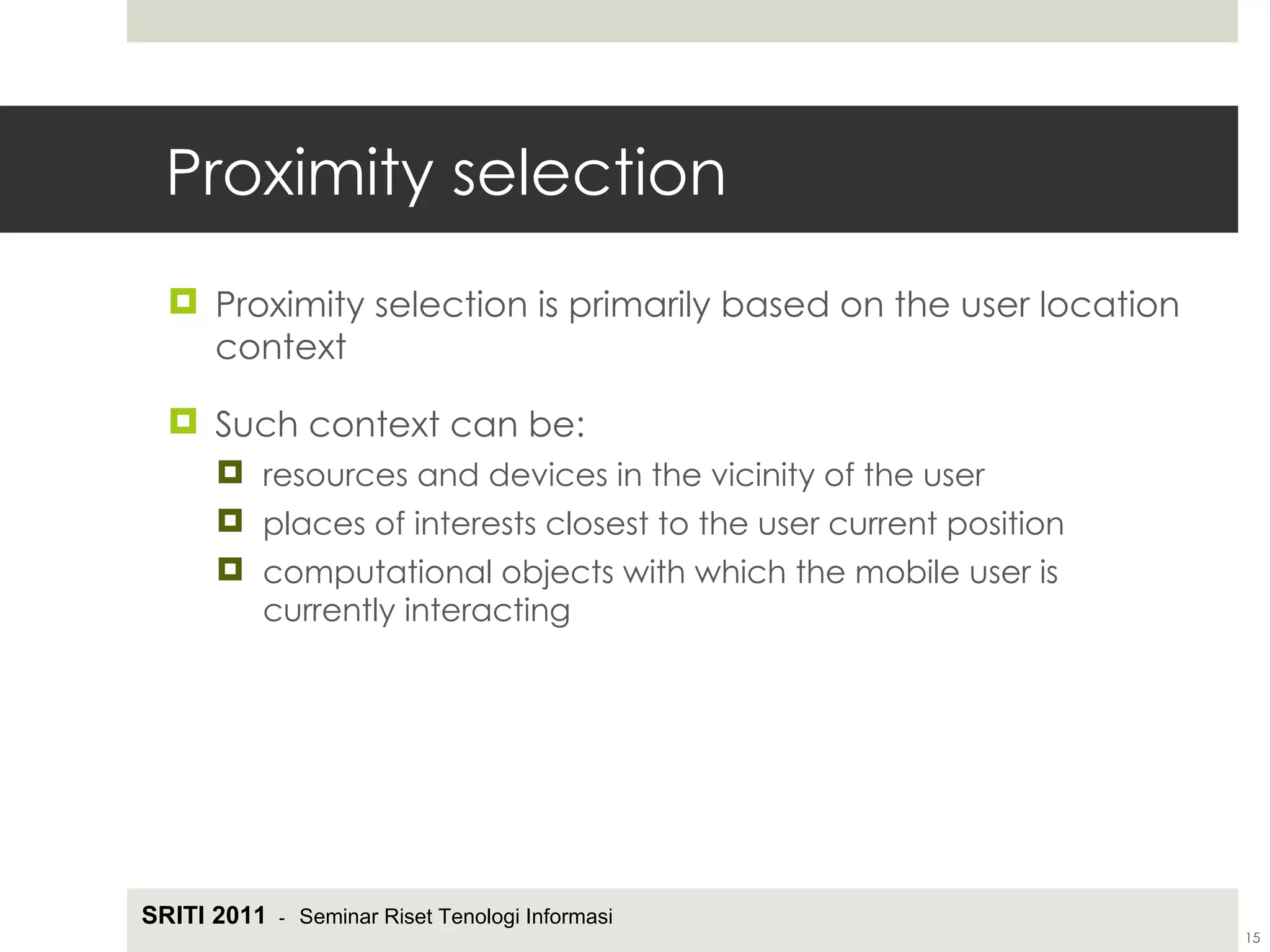 Proximity selection

Proximity selection is primarily based on the user location context

Such context can be:

resources and devices in the vicinity of the user

places of interests closest to the user current position

computational objects with which the mobile user is currently interacting

SRITI 2011 - Seminar Riset Tenologi Informasi

15